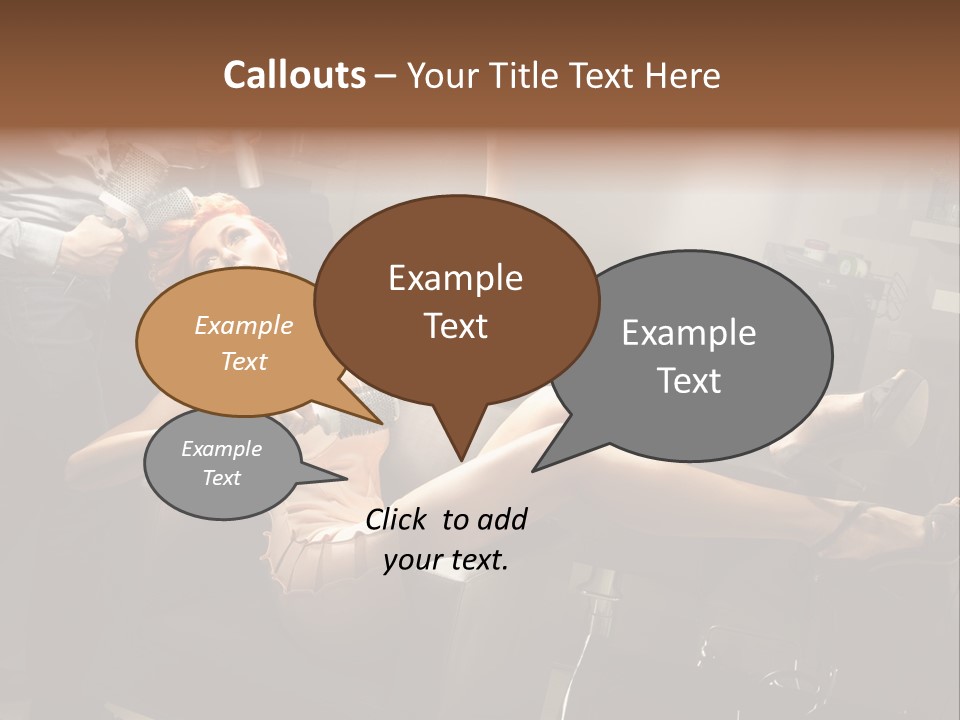 Callouts – Your Title Text Here

Example Text

Example Text

Example Text

Example Text

Click to add your text.